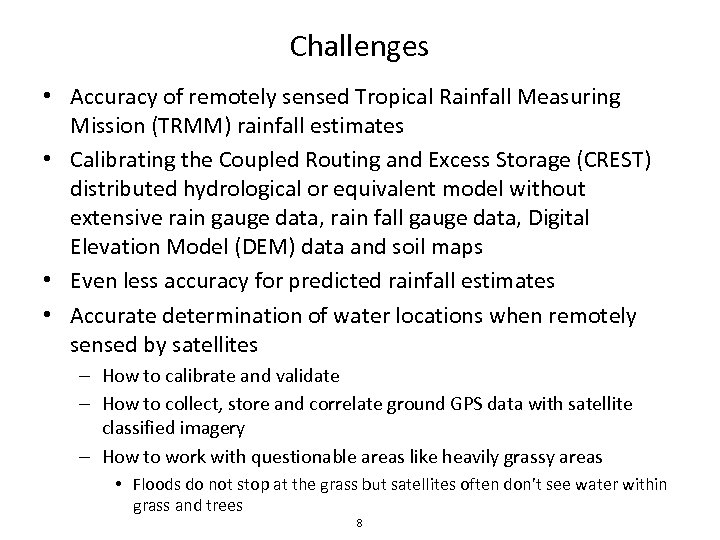 Challenges

• Accuracy of remotely sensed Tropical Rainfall Measuring Mission (TRMM) rainfall estimates
• Calibrating the Coupled Routing and Excess Storage (CREST) distributed hydrological or equivalent model without extensive rain gauge data, rain fall gauge data, Digital Elevation Model (DEM) data and soil maps
• Even less accuracy for predicted rainfall estimates
• Accurate determination of water locations when remotely sensed by satellites
– How to calibrate and validate
– How to collect, store and correlate ground GPS data with satellite classified imagery
– How to work with questionable areas like heavily grassy areas
• Floods do not stop at the grass but satellites often don't see water within grass and trees

8